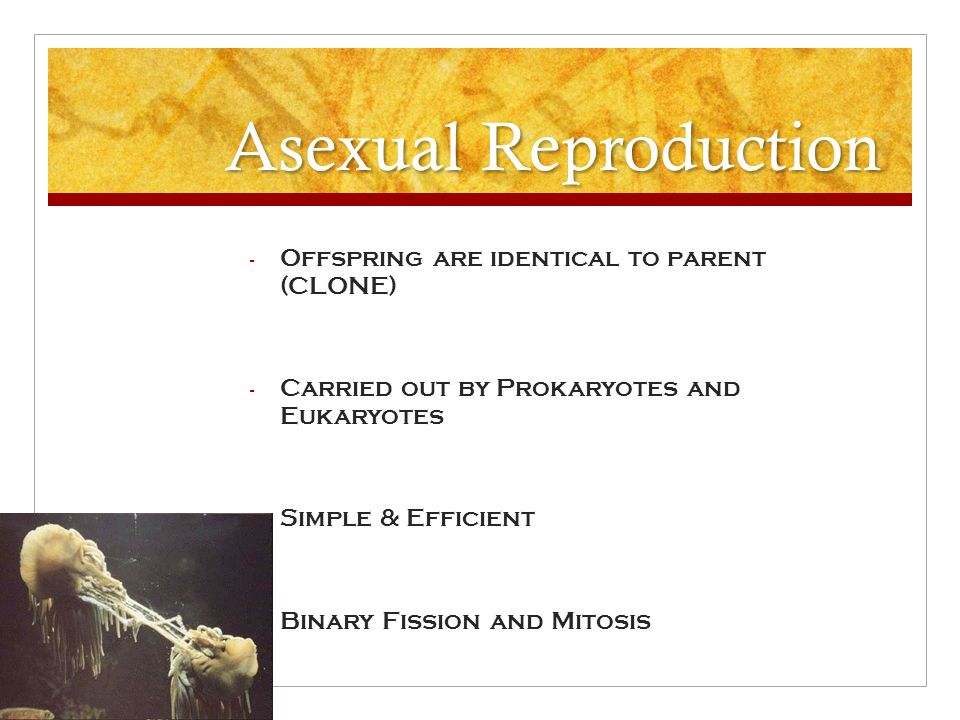 Asexual Reproduction

- Offspring are identical to parent (CLONE)

- Carried out by Prokaryotes and Eukaryotes

Simple & Efficient

Binary Fission and Mitosis